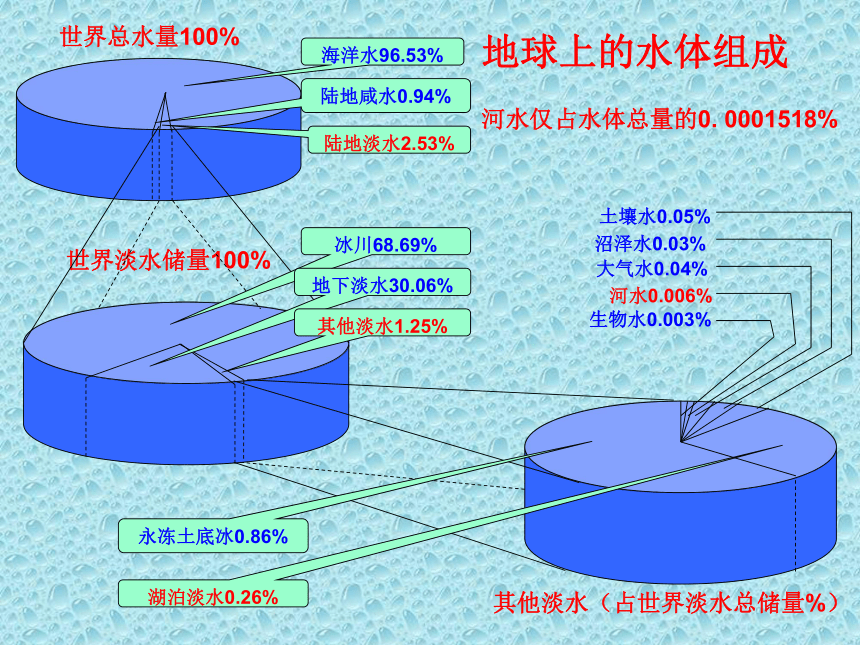 世界总水量100%

海洋水96.53%

陆地咸水0.94%

陆地淡水2.53%

地球上的水体组成

河水仅占水体总量的0. 0001518%

世界淡水储量100%

冰川68.69%

地下淡水30.06%

其他淡水1.25%

土壤水0.05%

沼泽水0.03%

大气水0.04%

河水0.006%

生物水0.003%

永冻土底冰0.86%

湖泊淡水0.26%

其他淡水（占世界淡水总储量%）